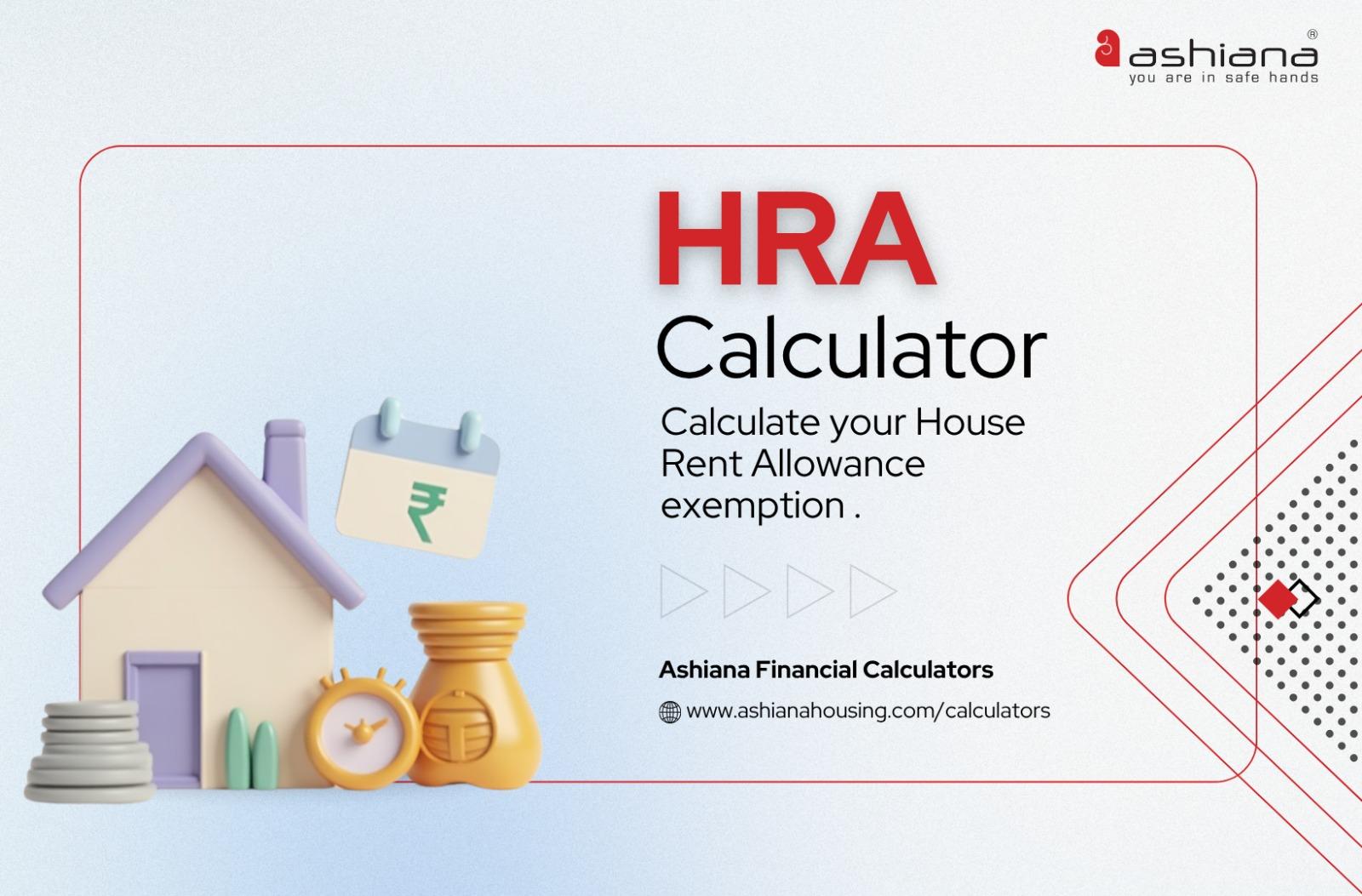 ashiana®
you are in safe hands

HRA
Calculator

Calculate your House Rent Allowance exemption .

₹

Ashiana Financial Calculators

www.ashianahousing.com/calculators